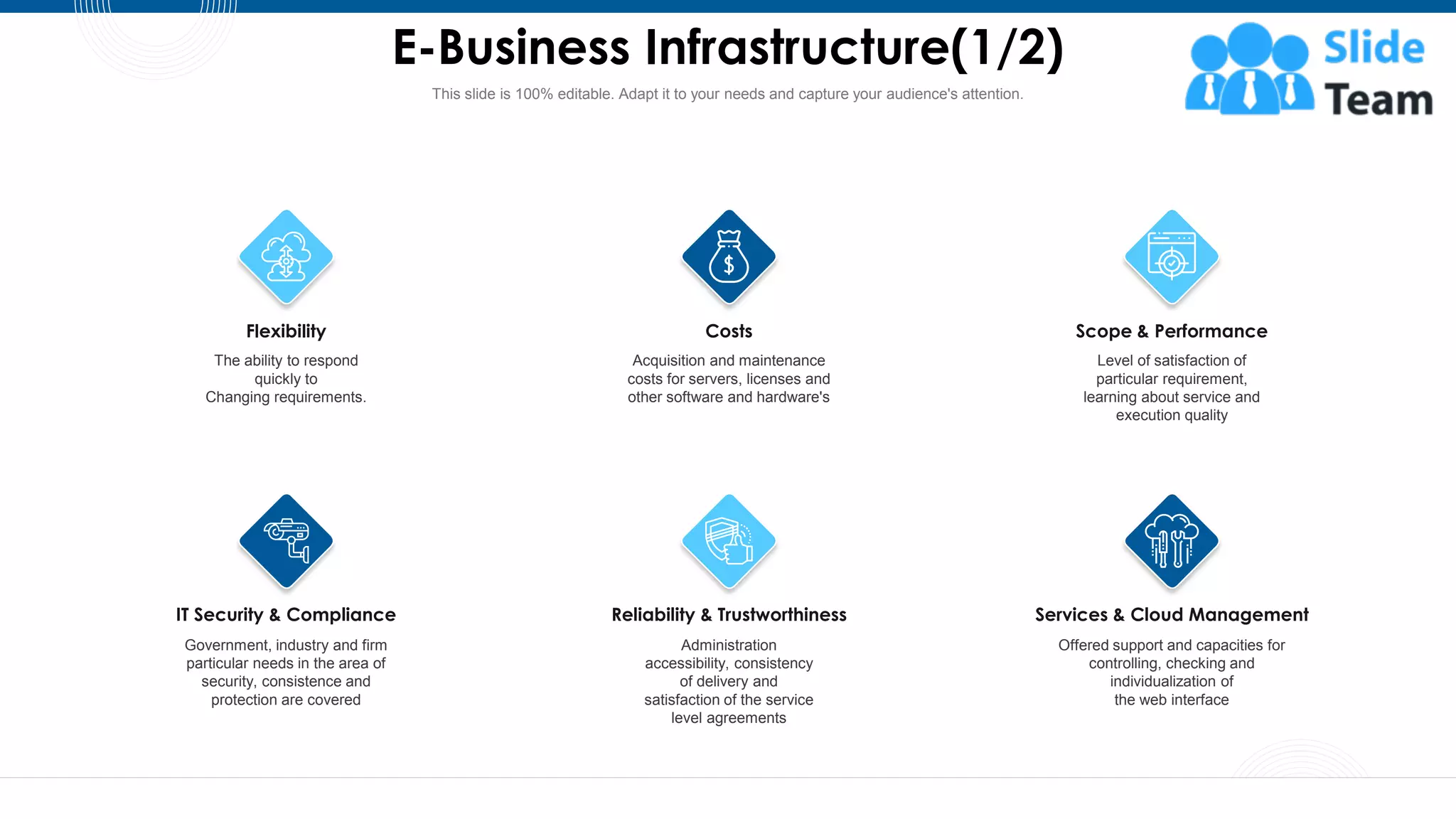 E-Business Infrastructure(1/2)

This slide is 100% editable. Adapt it to your needs and capture your audience's attention.

Slide Team

Flexibility

The ability to respond quickly to Changing requirements.

Costs

Acquisition and maintenance costs for servers, licenses and other software and hardware's

Scope & Performance

Level of satisfaction of particular requirement, learning about service and execution quality

IT Security & Compliance

Government, industry and firm particular needs in the area of security, consistence and protection are covered

Reliability & Trustworthiness

Administration accessibility, consistency of delivery and satisfaction of the service level agreements

Services & Cloud Management

Offered support and capacities for controlling, checking and individualization of the web interface